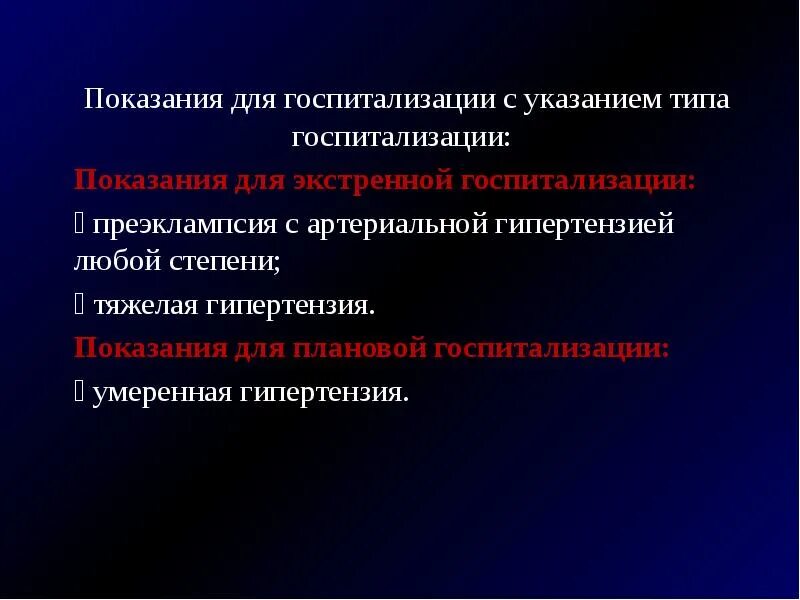 Показания для госпитализации с указанием типа госпитализации:

Показания для экстренной госпитализации:

 преэклампсия с артериальной гипертензией любой степени;

 тяжелая гипертензия.

Показания для плановой госпитализации:

 умеренная гипертензия.